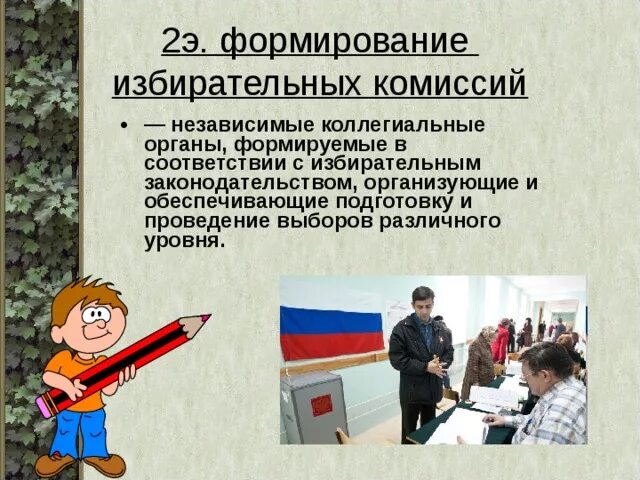 2э. формирование избирательных комиссий

• — независимые коллегиальные органы, формируемые в соответствии с избирательным законодательством, организующие и обеспечивающие подготовку и проведение выборов различного уровня.